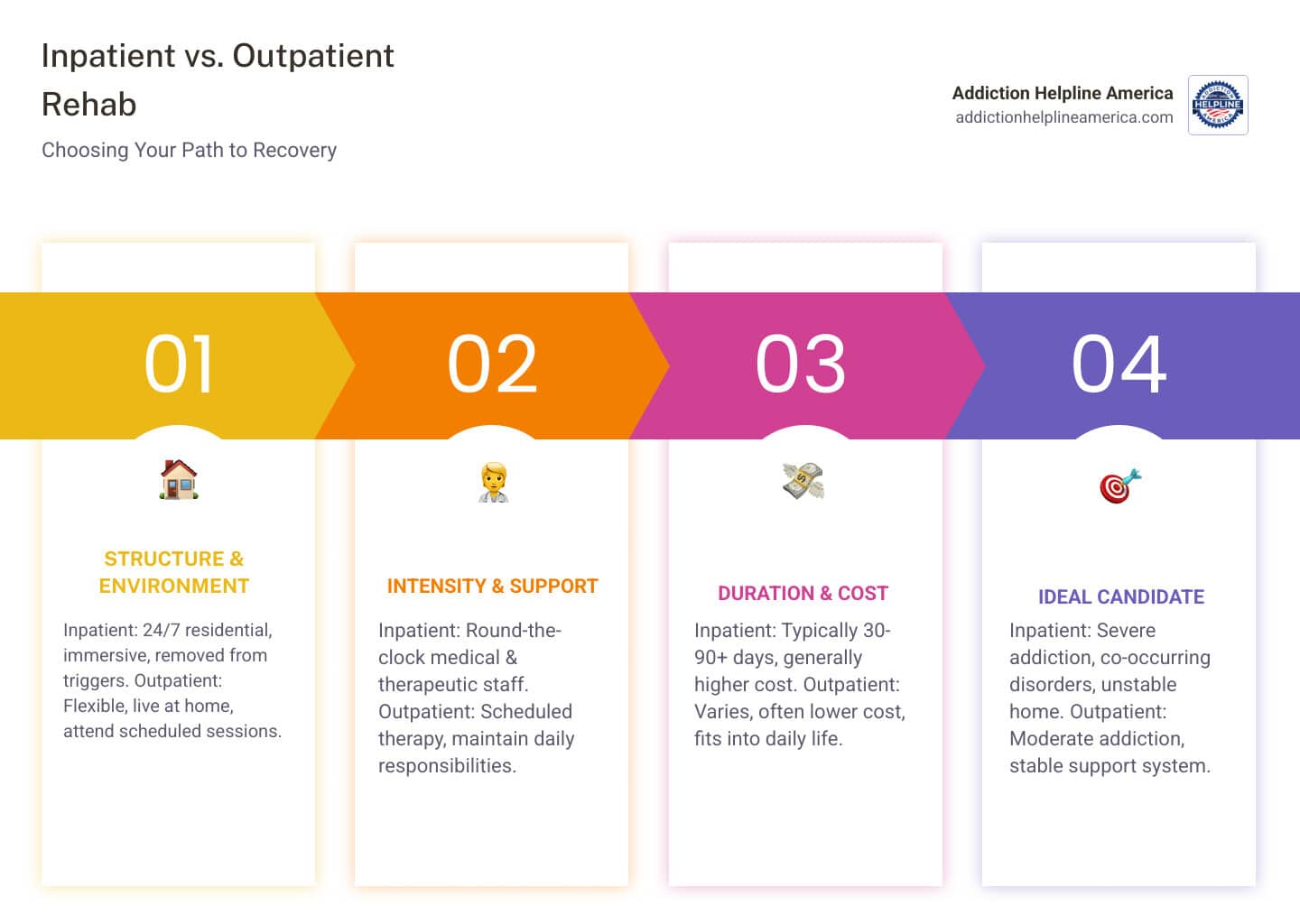 Inpatient vs. Outpatient Rehab

Choosing Your Path to Recovery

Addiction Helpline America
addictionhelplineamerica.com

ADDICTION HELPLINE AMERICA

01

STRUCTURE & ENVIRONMENT

Inpatient: 24/7 residential, immersive, removed from triggers. Outpatient: Flexible, live at home, attend scheduled sessions.

02

INTENSITY & SUPPORT

Inpatient: Round-the-clock medical & therapeutic staff. Outpatient: Scheduled therapy, maintain daily responsibilities.

03

DURATION & COST

Inpatient: Typically 30-90+ days, generally higher cost. Outpatient: Varies, often lower cost, fits into daily life.

04

IDEAL CANDIDATE

Inpatient: Severe addiction, co-occurring disorders, unstable home. Outpatient: Moderate addiction, stable support system.